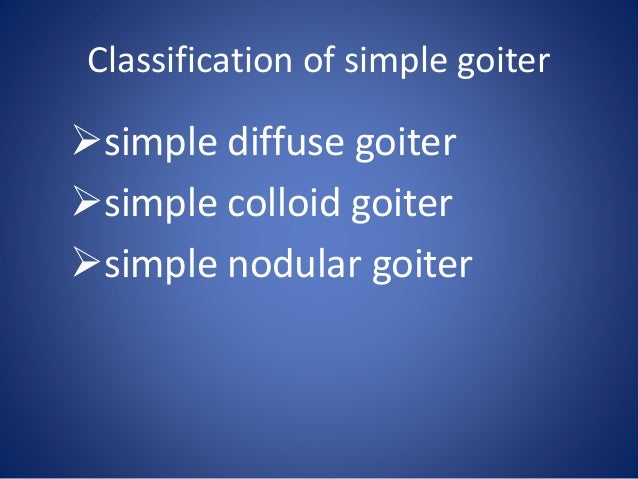 Classification of simple goiter

➢simple diffuse goiter
➢simple colloid goiter
➢simple nodular goiter